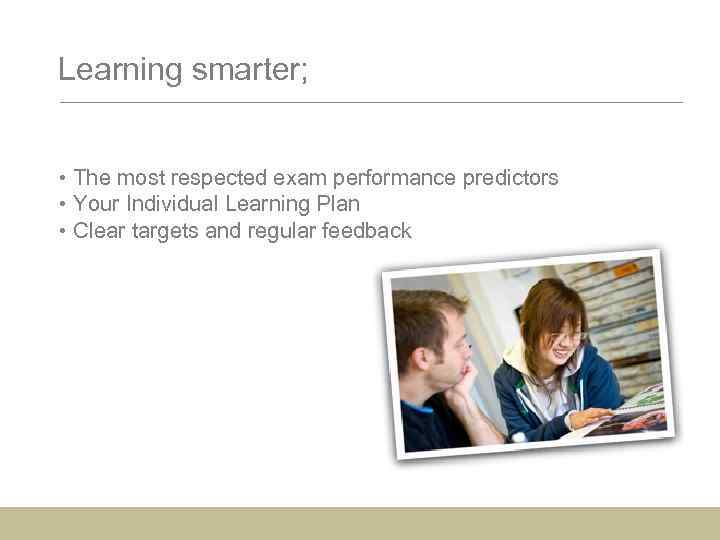 Learning smarter;

• The most respected exam performance predictors
• Your Individual Learning Plan
• Clear targets and regular feedback